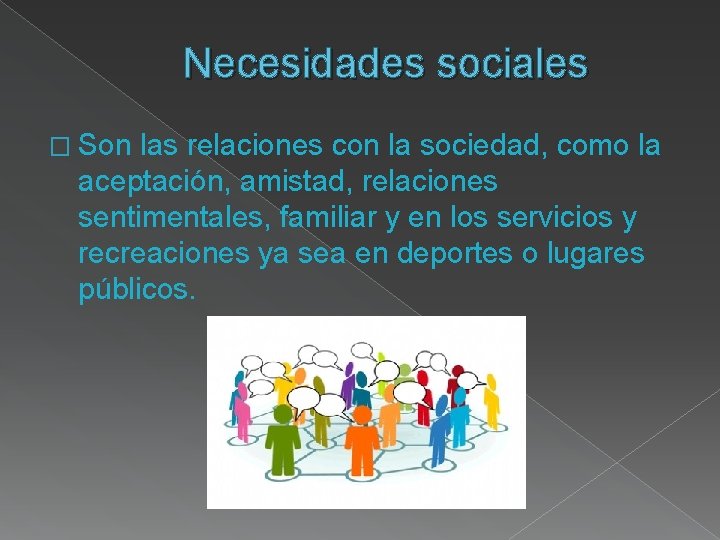 Necesidades sociales

□ Son las relaciones con la sociedad, como la aceptación, amistad, relaciones sentimentales, familiar y en los servicios y recreaciones ya sea en deportes o lugares públicos.